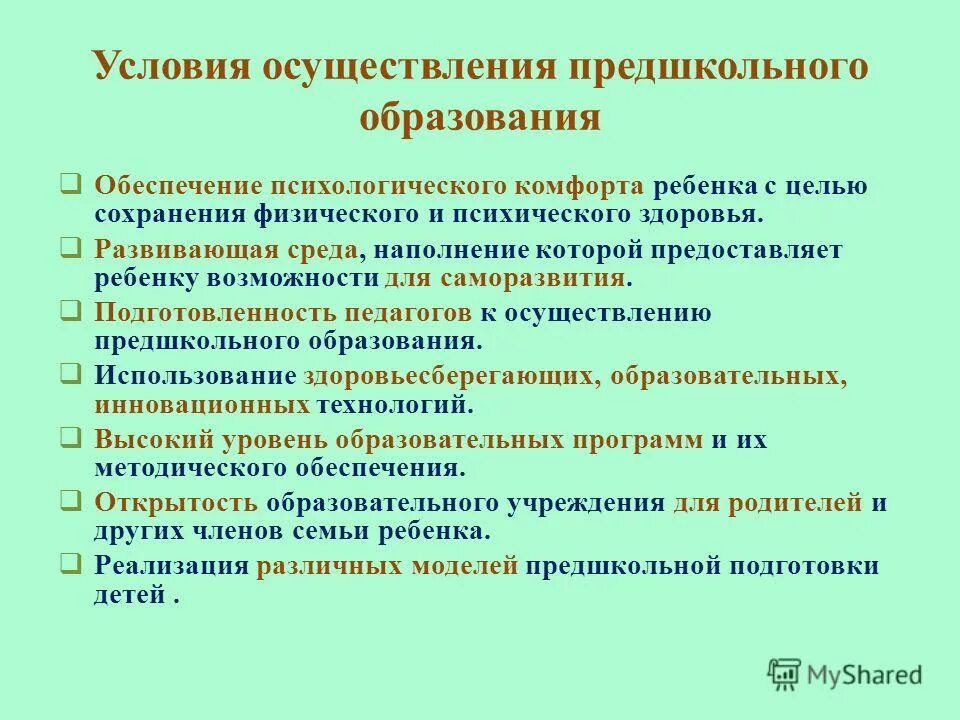 Условия осуществления предшкольного образования

❑ Обеспечение психологического комфорта ребенка с целью сохранения физического и психического здоровья.

❑ Развивающая среда, наполнение которой предоставляет ребенку возможности для саморазвития.

❑ Подготовленность педагогов к осуществлению предшкольного образования.

❑ Использование здоровьесберегающих, образовательных, инновационных технологий.

❑ Высокий уровень образовательных программ и их методического обеспечения.

❑ Открытость образовательного учреждения для родителей и других членов семьи ребенка.

❑ Реализация различных моделей предшкольной подготовки детей .

MyShared